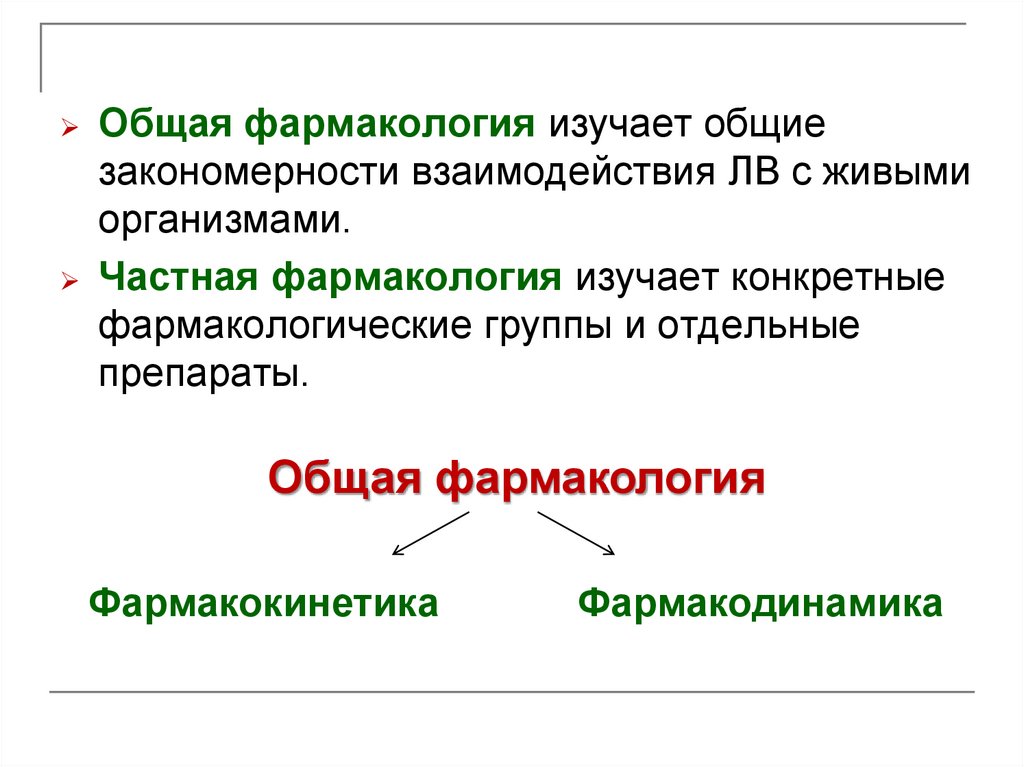 Общая фармакология изучает общие закономерности взаимодействия ЛВ с живыми организмами.

Частная фармакология изучает конкретные фармакологические группы и отдельные препараты.

Общая фармакология

Фармакокинетика

Фармакодинамика